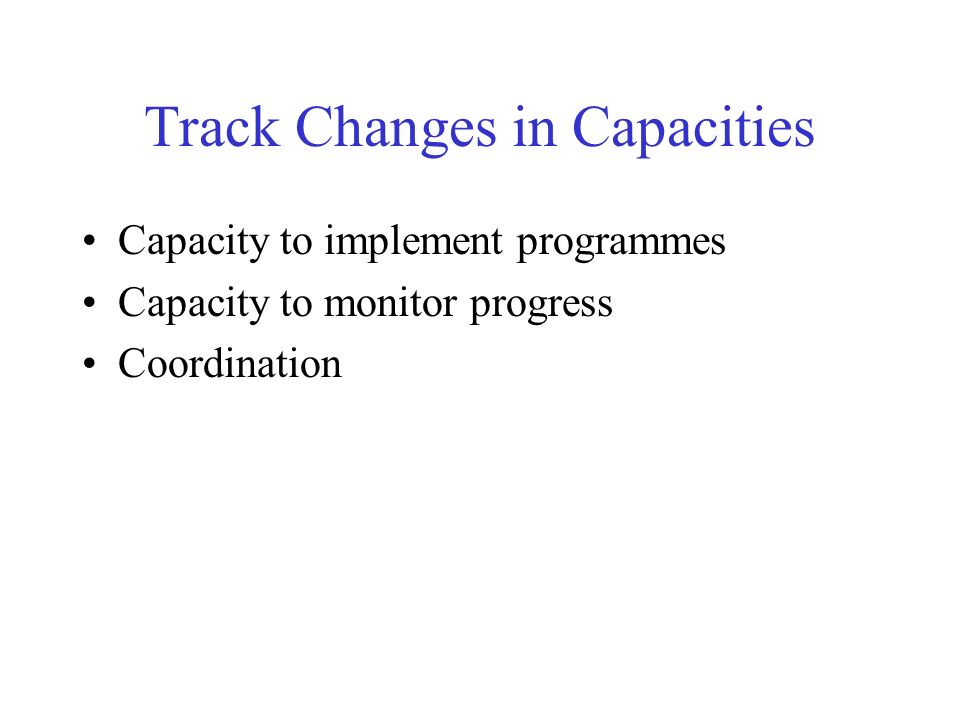 Track Changes in Capacities

• Capacity to implement programmes
• Capacity to monitor progress
• Coordination